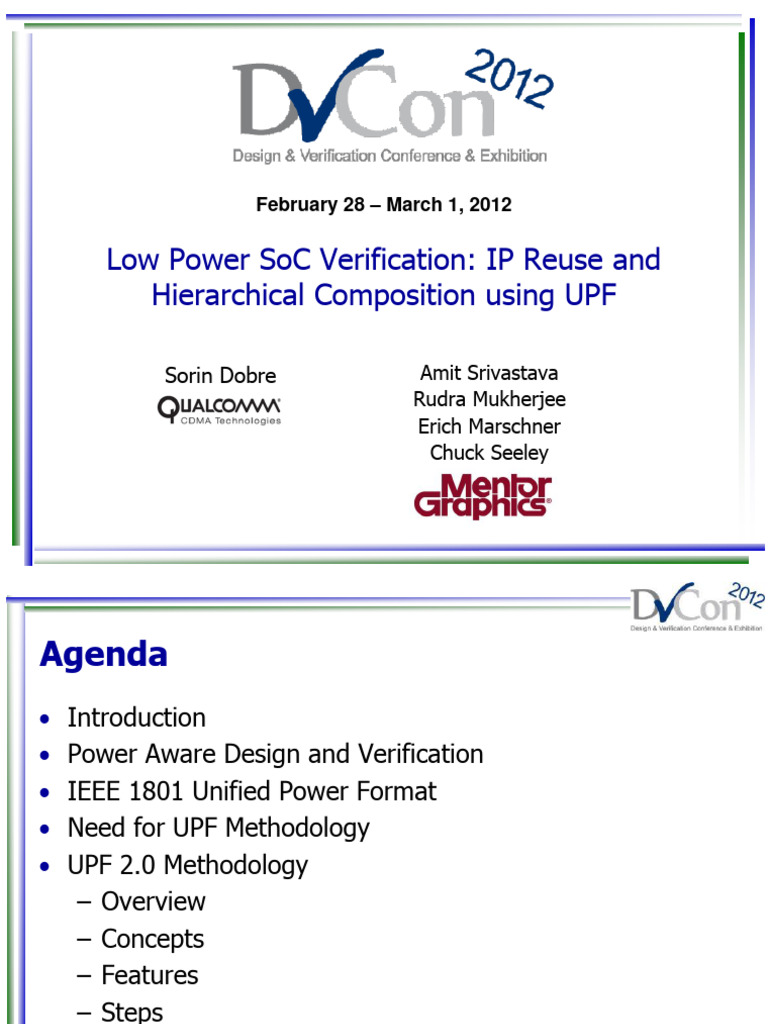 DVCon 2012
Design & Verification Conference & Exhibition

February 28 – March 1, 2012

Low Power SoC Verification: IP Reuse and Hierarchical Composition using UPF

Sorin Dobre
QUALCOMM
CDMA Technologies

Amit Srivastava
Rudra Mukherjee
Erich Marschner
Chuck Seeley
Mentor Graphics

DVCon 2012
Design & Verification Conference & Exhibition

Agenda

• Introduction
• Power Aware Design and Verification
• IEEE 1801 Unified Power Format
• Need for UPF Methodology
• UPF 2.0 Methodology
– Overview
– Concepts
– Features
– Steps